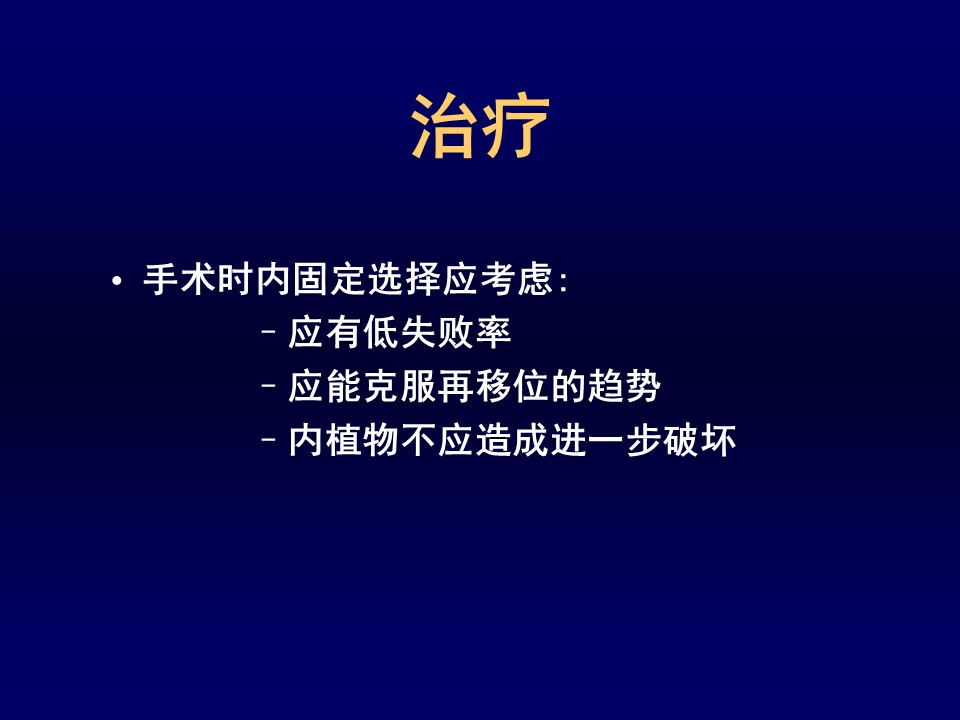 治疗

• 手术时内固定选择应考虑:
  – 应有低失败率
  – 应能克服再移位的趋势
  – 内植物不应造成进一步破坏